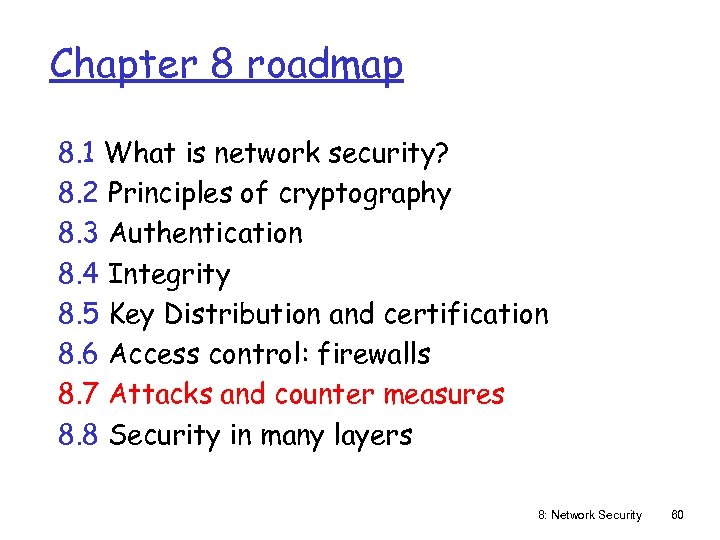 Chapter 8 roadmap

8.1 What is network security?
8.2 Principles of cryptography
8.3 Authentication
8.4 Integrity
8.5 Key Distribution and certification
8.6 Access control: firewalls
8.7 Attacks and counter measures
8.8 Security in many layers

8: Network Security 80